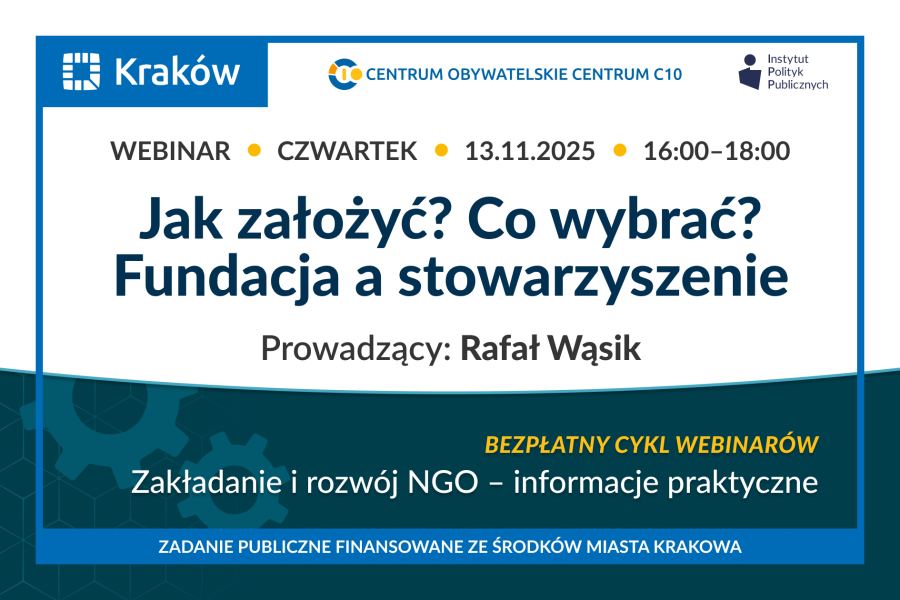 Kraków

CENTRUM OBYWATELSKIE CENTRUM C10

Instytut Polityk Publicznych

WEBINAR • CZWARTEK • 13.11.2025 • 16:00–18:00

Jak założyć? Co wybrać? Fundacja a stowarzyszenie

Prowadzący: Rafał Wąsik

BEZPŁATNY CYKL WEBINARÓW

Zakładanie i rozwój NGO – informacje praktyczne

ZADANIE PUBLICZNE FINANSOWANE ZE ŚRODKÓW MIASTA KRAKOWA